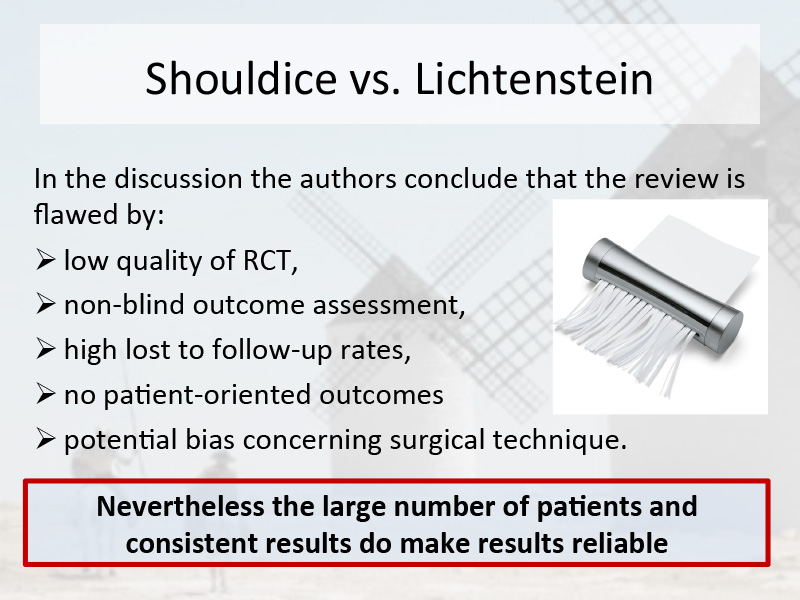 Shouldice vs. Lichtenstein

In the discussion the authors conclude that the review is flawed by:

➢ low quality of RCT,
➢ non-blind outcome assessment,
➢ high lost to follow-up rates,
➢ no patient-oriented outcomes
➢ potential bias concerning surgical technique.

Nevertheless the large number of patients and consistent results do make results reliable